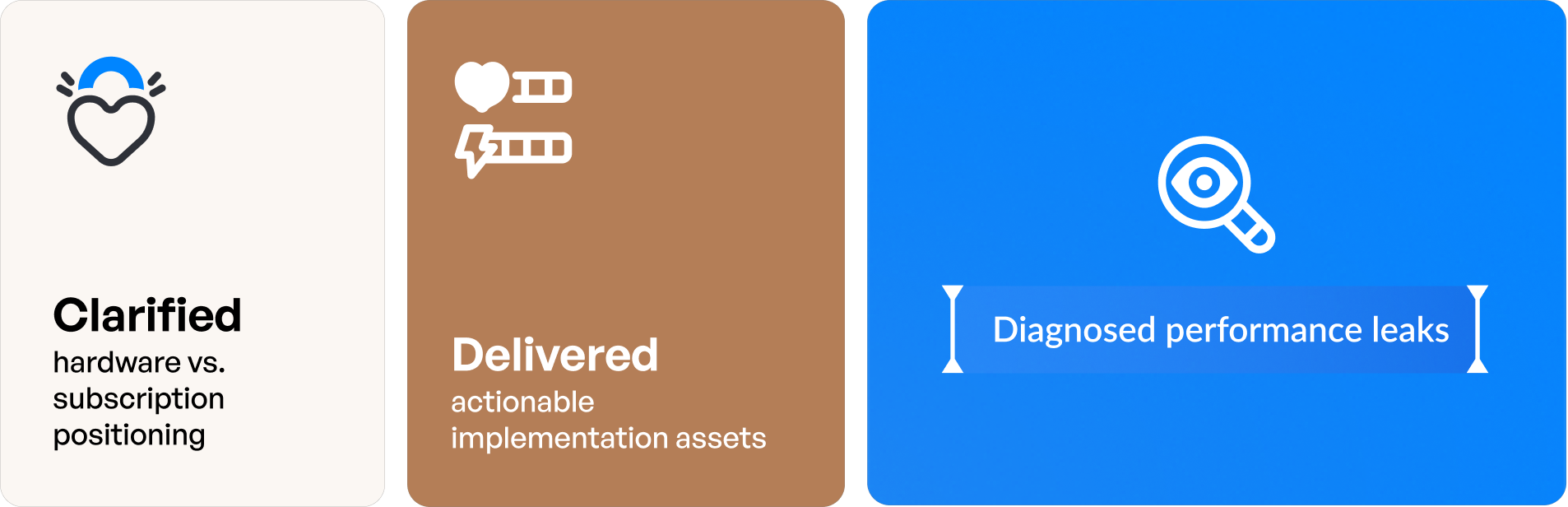 Clarified
hardware vs. subscription positioning

Delivered
actionable implementation assets

Diagnosed performance leaks